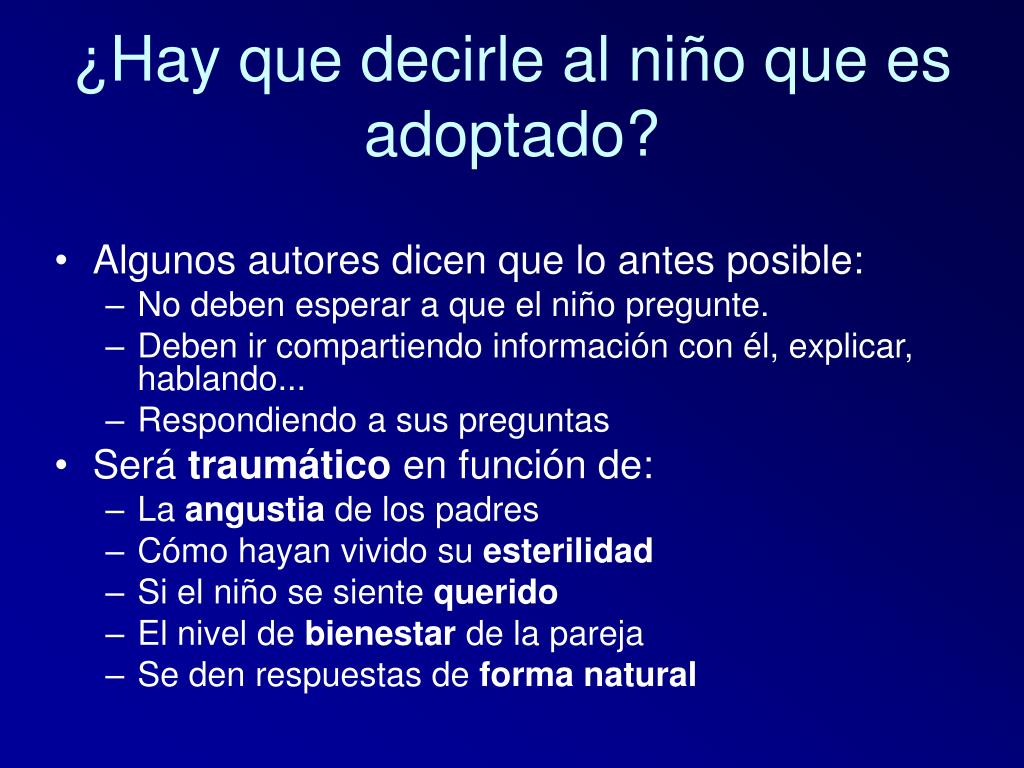 ¿Hay que decirle al niño que es adoptado?

• Algunos autores dicen que lo antes posible:
– No deben esperar a que el niño pregunte.
– Deben ir compartiendo información con él, explicar, hablando...
– Respondiendo a sus preguntas
• Será **traumático** en función de:
– La **angustia** de los padres
– Cómo hayan vivido su **esterilidad**
– Si el niño se siente **querido**
– El nivel de **bienestar** de la pareja
– Se den respuestas de **forma natural**